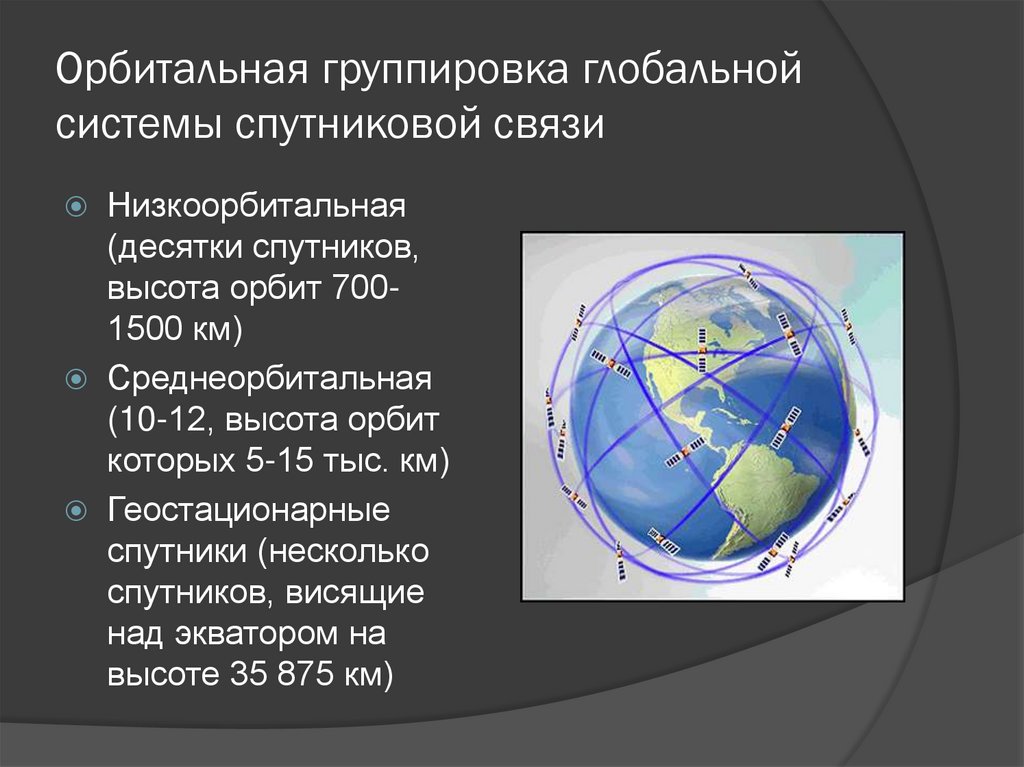 Орбитальная группировка глобальной системы спутниковой связи

Низкоорбитальная (десятки спутников, высота орбит 700-1500 км)

Среднеорбитальная (10-12, высота орбит которых 5-15 тыс. км)

Геостационарные спутники (несколько спутников, висящие над экватором на высоте 35 875 км)